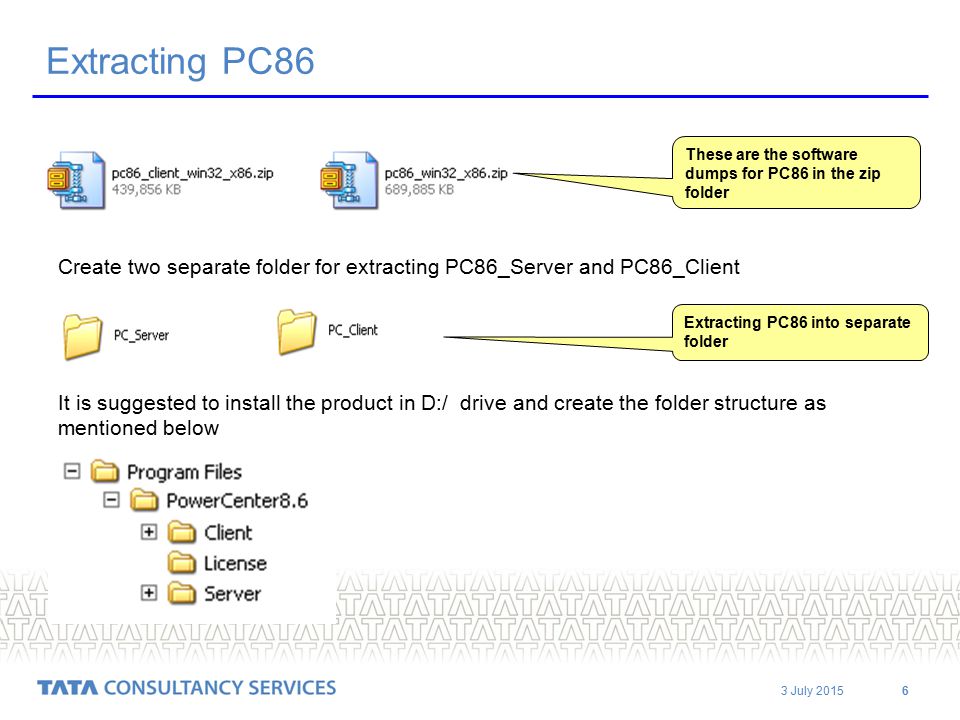 Extracting PC86

pc86_client_win32_x86.zip
439,856 KB

pc86_win32_x86.zip
689,885 KB

These are the software dumps for PC86 in the zip folder

Create two separate folder for extracting PC86_Server and PC86_Client

PC_Server

PC_Client

Extracting PC86 into separate folder

It is suggested to install the product in D:/ drive and create the folder structure as mentioned below

Program Files
PowerCenter8.6
Client
License
Server

TATA CONSULTANCY SERVICES

3 July 2015

6